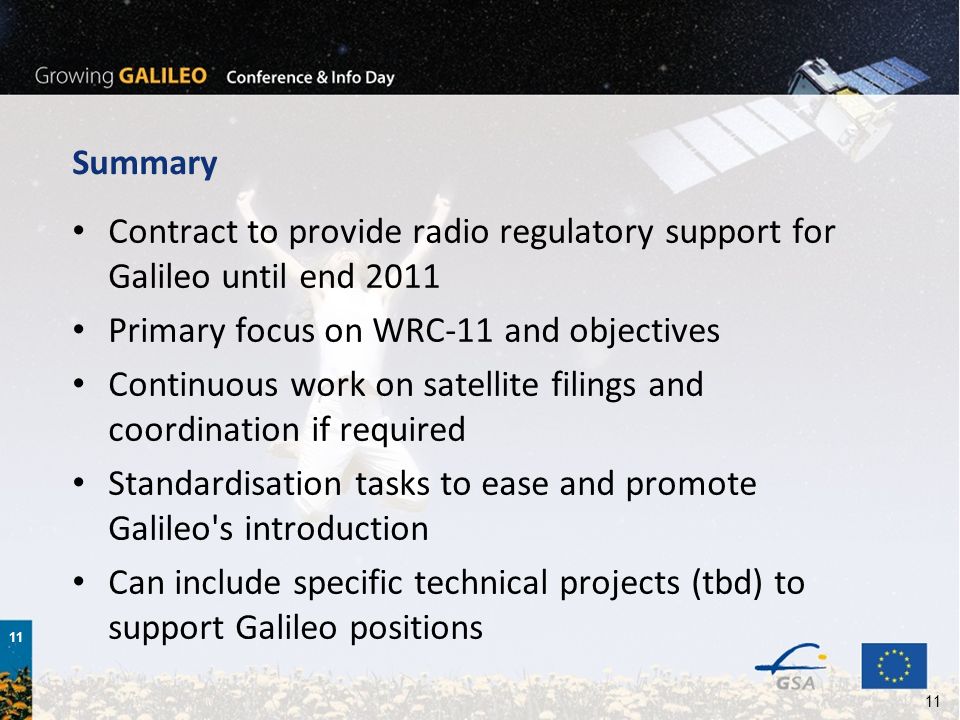 Growing GALILEO Conference & Info Day

Summary

• Contract to provide radio regulatory support for Galileo until end 2011
• Primary focus on WRC-11 and objectives
• Continuous work on satellite filings and coordination if required
• Standardisation tasks to ease and promote Galileo's introduction
• Can include specific technical projects (tbd) to support Galileo positions

11

GSA

11